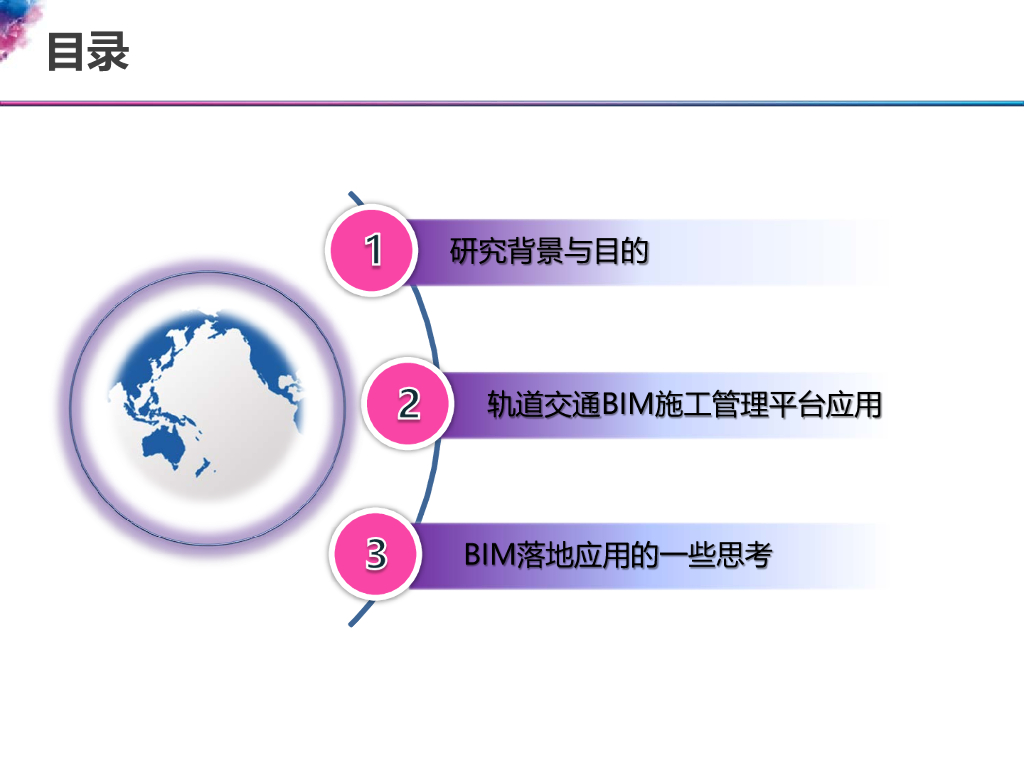 目录

1 研究背景与目的

2 轨道交通BIM施工管理平台应用

3 BIM落地应用的一些思考